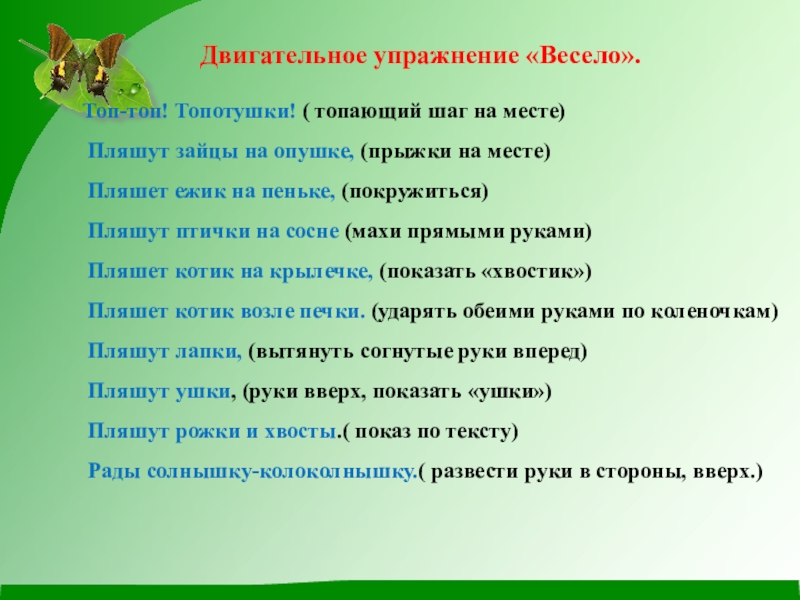 Двигательное упражнение «Весело».

Топ-топ! Топотушки! ( топающий шаг на месте)

Пляшут зайцы на опушке, (прыжки на месте)

Пляшет ежик на пеньке, (покружиться)

Пляшут птички на сосне (махи прямыми руками)

Пляшет котик на крылечке, (показать «хвостик»)

Пляшет котик возле печки. (ударять обеими руками по коленочкам)

Пляшут лапки, (вытянуть согнутые руки вперед)

Пляшут ушки, (руки вверх, показать «ушки»)

Пляшут рожки и хвосты.( показ по тексту)

Рады солнышку-колоколнышку.( развести руки в стороны, вверх.)